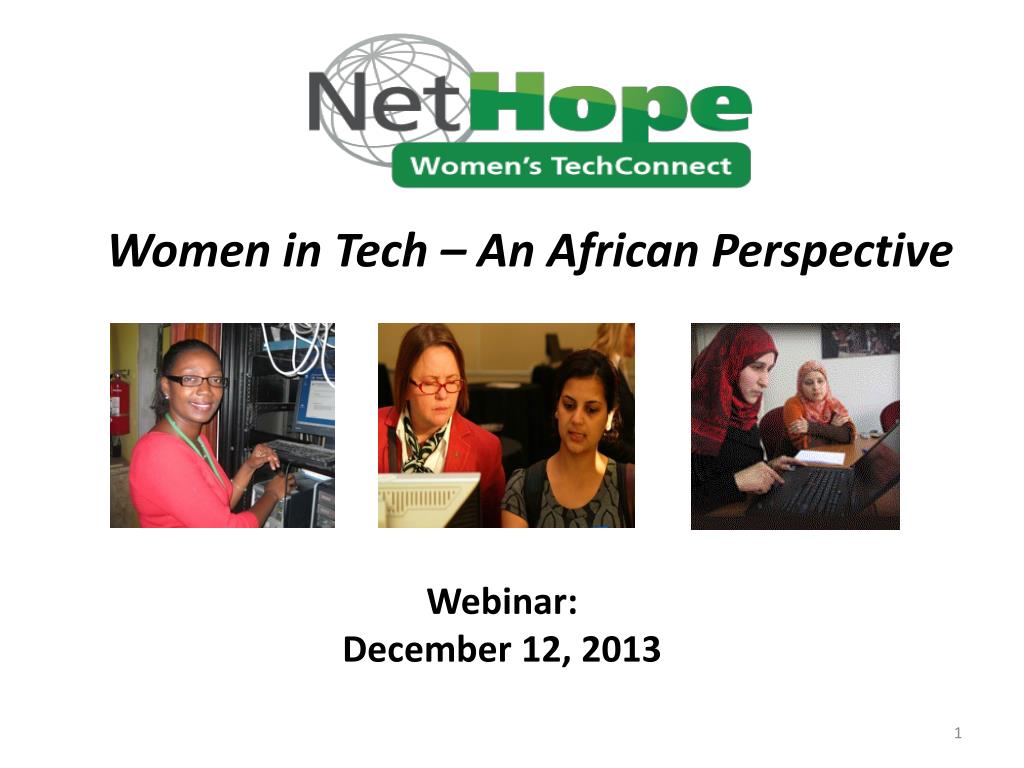 NetHope
Women's TechConnect

Women in Tech – An African Perspective

Webinar:
December 12, 2013

1